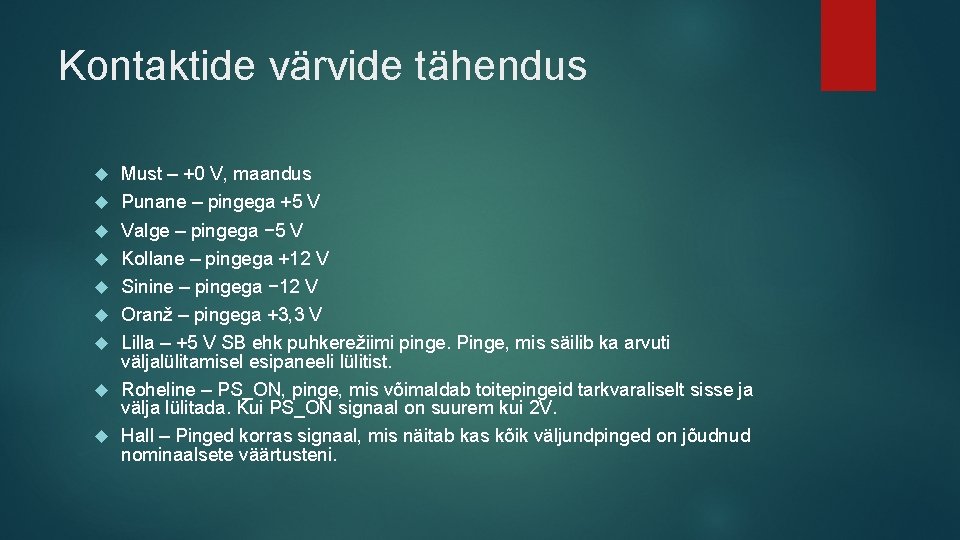 Kontaktide värvide tähendus

Must – +0 V, maandus
Punane – pingega +5 V
Valge – pingega −5 V
Kollane – pingega +12 V
Sinine – pingega −12 V
Oranž – pingega +3,3 V
Lilla – +5 V SB ehk puhkerežiimi pinge. Pinge, mis säilib ka arvuti väljalülitamisel esipaneeli lülitist.
Roheline – PS_ON, pinge, mis võimaldab toitepingeid tarkvaraliselt sisse ja välja lülitada. Kui PS_ON signaal on suurem kui 2V.
Hall – Pinged korras signaal, mis näitab kas kõik väljundpinged on jõudnud nominaalsete väärtusteni.